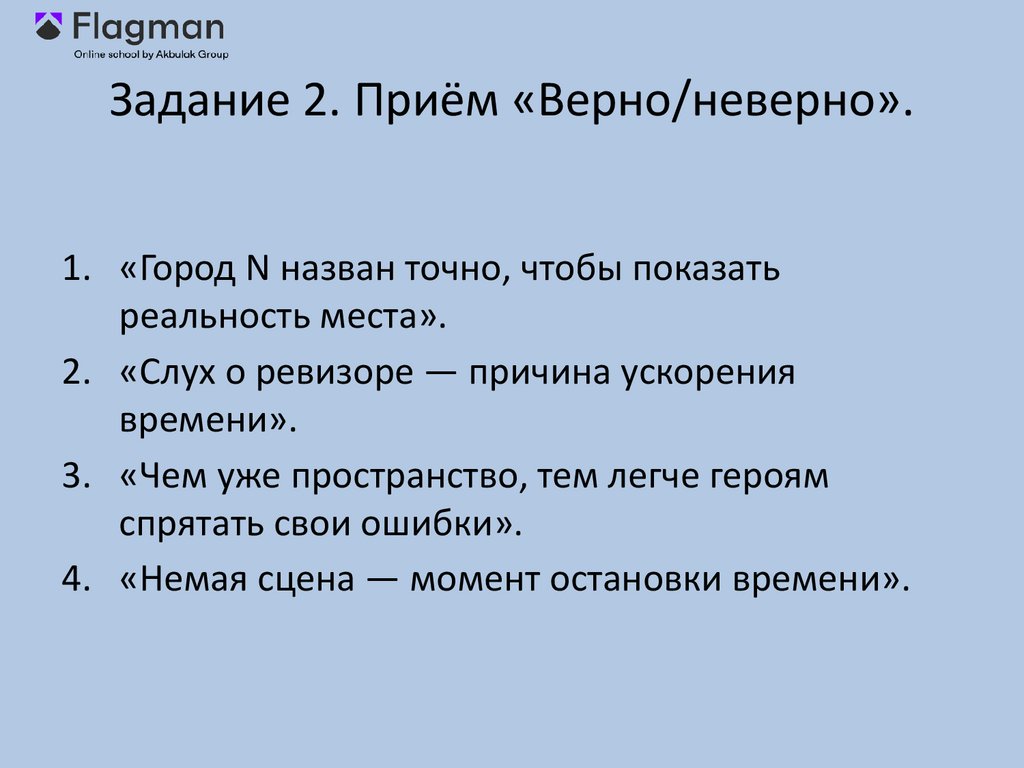 Flagman
Online school by Akbulak Group

Задание 2. Приём «Верно/неверно».

1. «Город N назван точно, чтобы показать реальность места».
2. «Слух о ревизоре — причина ускорения времени».
3. «Чем уже пространство, тем легче героям спрятать свои ошибки».
4. «Немая сцена — момент остановки времени».